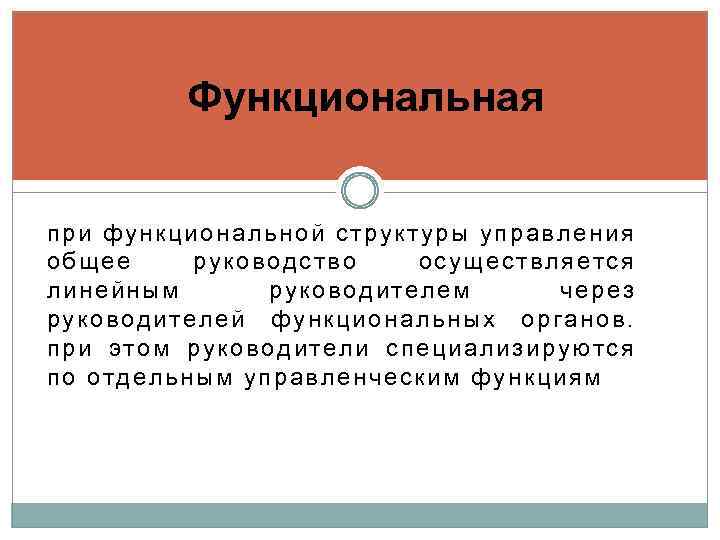 Функциональная

при функциональной структуры управления общее руководство осуществляется линейным руководителем через руководителей функциональных органов. при этом руководители специализируются по отдельным управленческим функциям